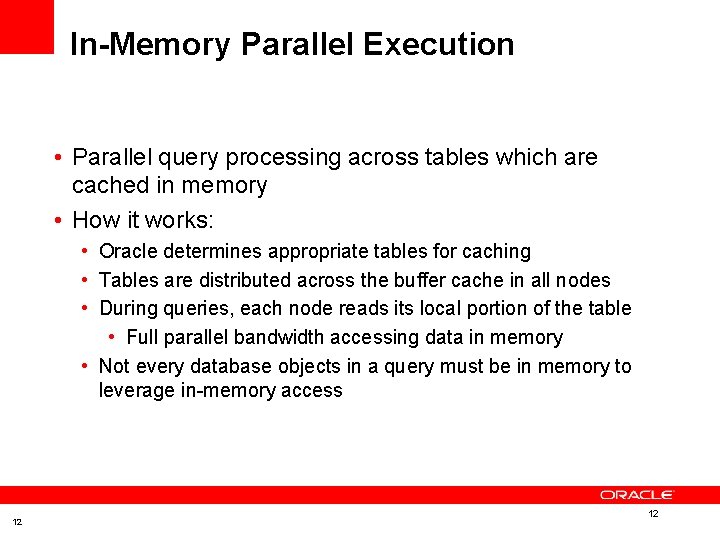 In-Memory Parallel Execution

• Parallel query processing across tables which are cached in memory
• How it works:
  • Oracle determines appropriate tables for caching
  • Tables are distributed across the buffer cache in all nodes
  • During queries, each node reads its local portion of the table
    • Full parallel bandwidth accessing data in memory
  • Not every database objects in a query must be in memory to leverage in-memory access

ORACLE

12

12